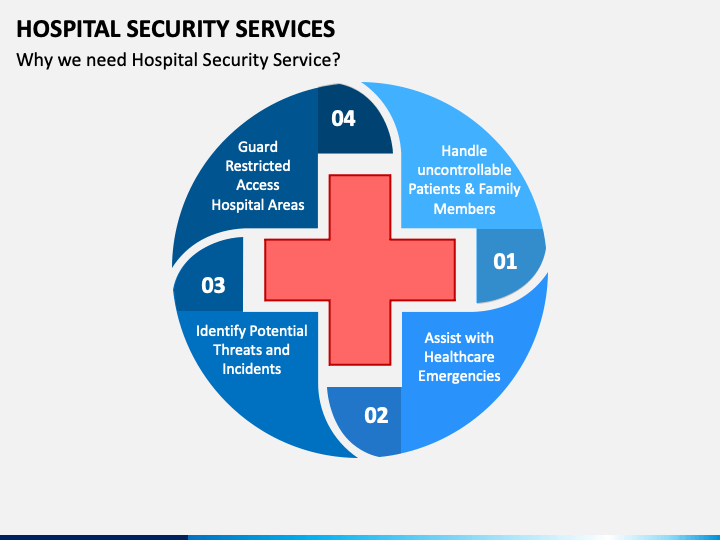 HOSPITAL SECURITY SERVICES

Why we need Hospital Security Service?

01
Handle uncontrollable Patients & Family Members

02
Assist with Healthcare Emergencies

03
Identify Potential Threats and Incidents

04
Guard Restricted Access Hospital Areas